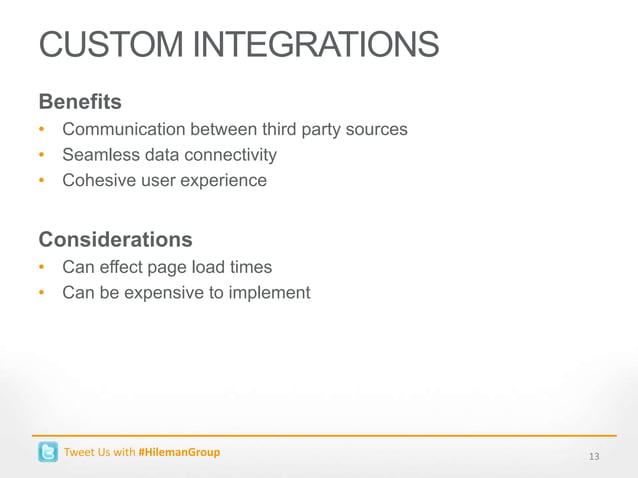 CUSTOM INTEGRATIONS

Benefits
• Communication between third party sources
• Seamless data connectivity
• Cohesive user experience

Considerations
• Can effect page load times
• Can be expensive to implement

Tweet Us with #HilemanGroup

13